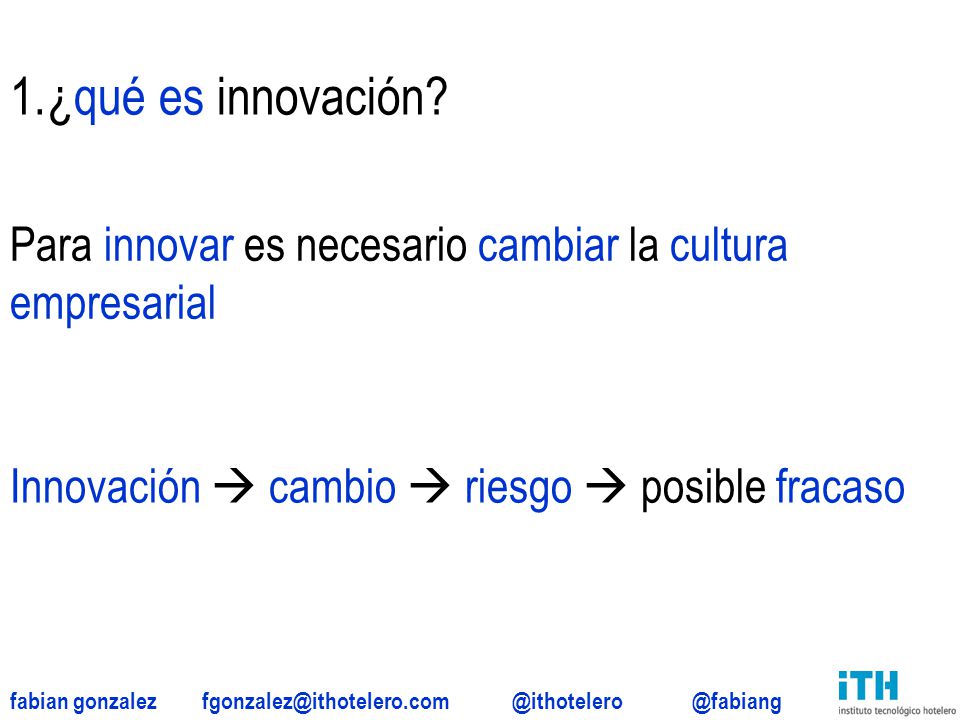 1.¿qué es innovación?

Para innovar es necesario cambiar la cultura empresarial

Innovación → cambio → riesgo → posible fracaso

fabian gonzalez fgonzalez@ithotelero.com @ithotelero @fabiang

iTH
instituto tecnológico hotelero